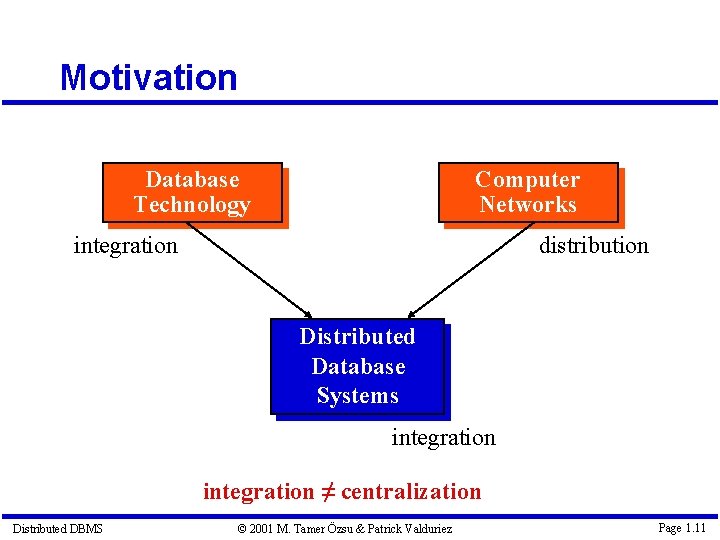 Motivation

Database Technology

Computer Networks

integration

distribution

Distributed Database Systems

integration

integration $\neq$ centralization

Distributed DBMS

© 2001 M. Tamer Özsu & Patrick Valduriez

Page 1.11